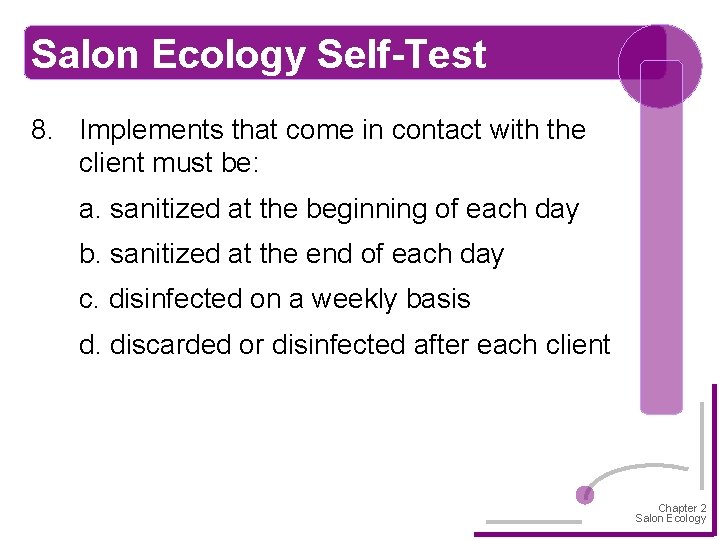 Salon Ecology Self-Test

8. Implements that come in contact with the client must be:

a. sanitized at the beginning of each day

b. sanitized at the end of each day

c. disinfected on a weekly basis

d. discarded or disinfected after each client

Chapter 2
Salon Ecology